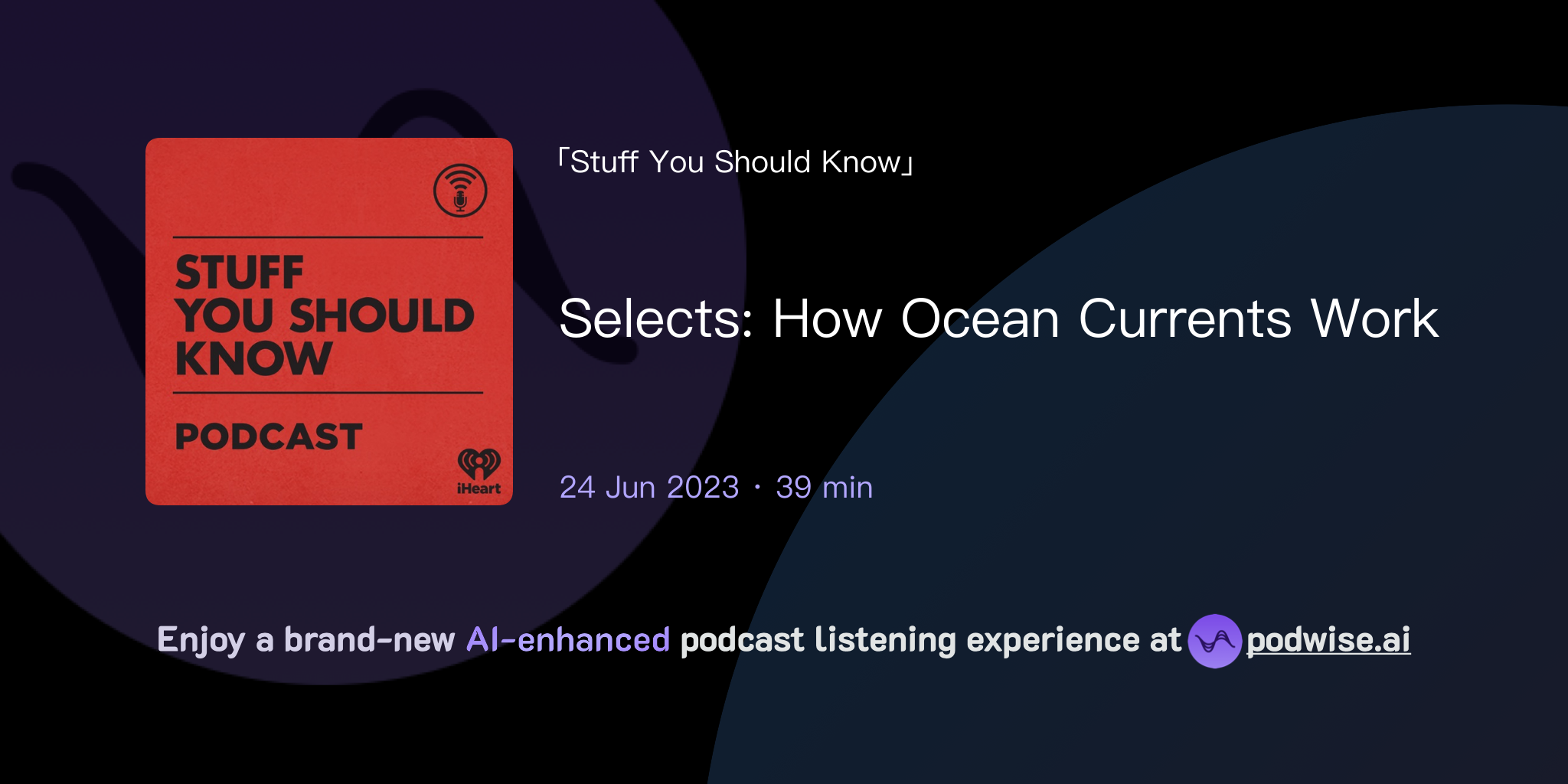 STUFF YOU SHOULD KNOW

PODCAST

iHeart

「Stuff You Should Know」

Selects: How Ocean Currents Work

24 Jun 2023 · 39 min

Enjoy a brand-new AI-enhanced podcast listening experience at podwise.ai